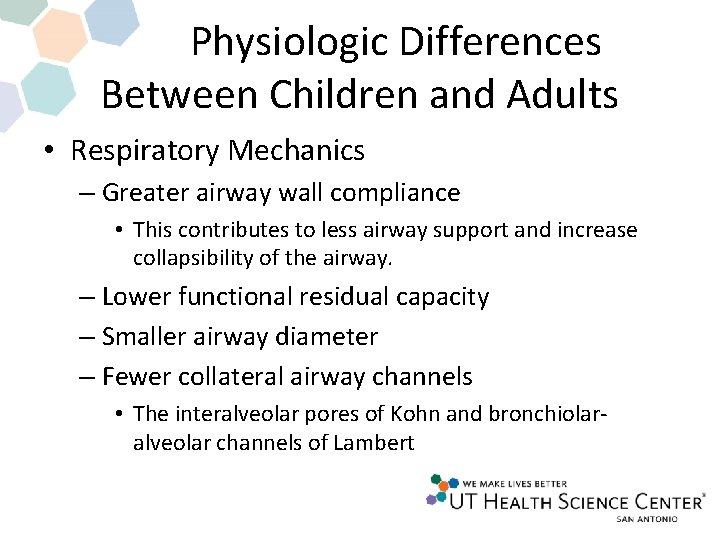 Physiologic Differences Between Children and Adults

• Respiratory Mechanics
– Greater airway wall compliance
• This contributes to less airway support and increase collapsibility of the airway.
– Lower functional residual capacity
– Smaller airway diameter
– Fewer collateral airway channels
• The interalveolar pores of Kohn and bronchiolar-alveolar channels of Lambert

WE MAKE LIVES BETTER
UT HEALTH SCIENCE CENTER®
SAN ANTONIO